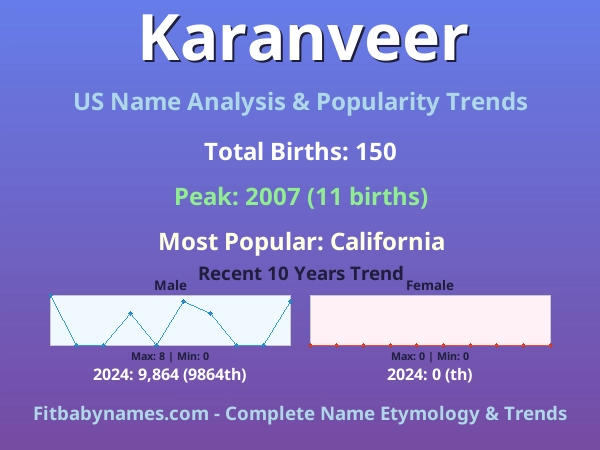 Karanveer

US Name Analysis & Popularity Trends

Total Births: 150

Peak: 2007 (11 births)

Most Popular: California

Recent 10 Years Trend

Male

Max: 8 | Min: 0

2024: 9,864 (9864th)

Female

Max: 0 | Min: 0

2024: 0 (th)

Fitbabynames.com - Complete Name Etymology & Trends